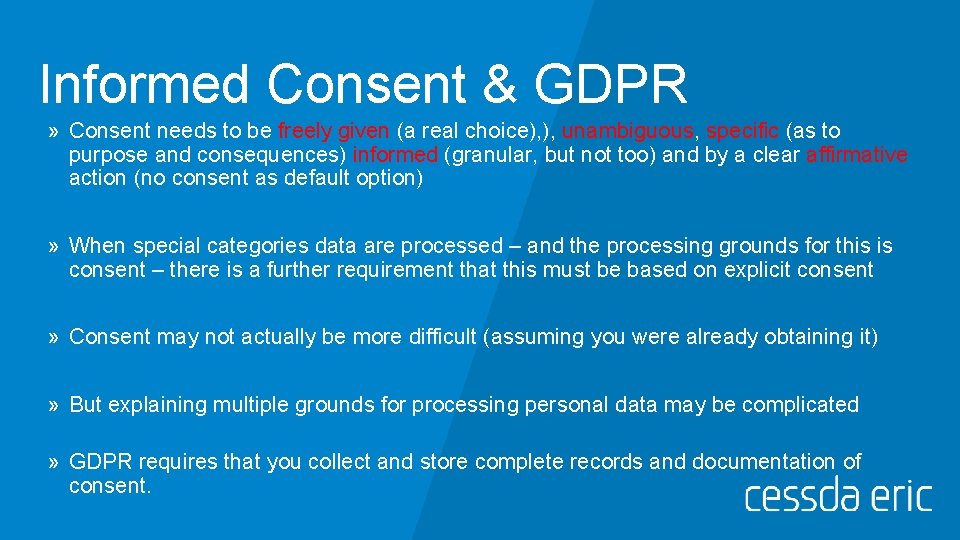 Informed Consent & GDPR

» Consent needs to be freely given (a real choice),), unambiguous, specific (as to purpose and consequences) informed (granular, but not too) and by a clear affirmative action (no consent as default option)

» When special categories data are processed – and the processing grounds for this is consent – there is a further requirement that this must be based on explicit consent

» Consent may not actually be more difficult (assuming you were already obtaining it)

» But explaining multiple grounds for processing personal data may be complicated

» GDPR requires that you collect and store complete records and documentation of consent.

cessda eric